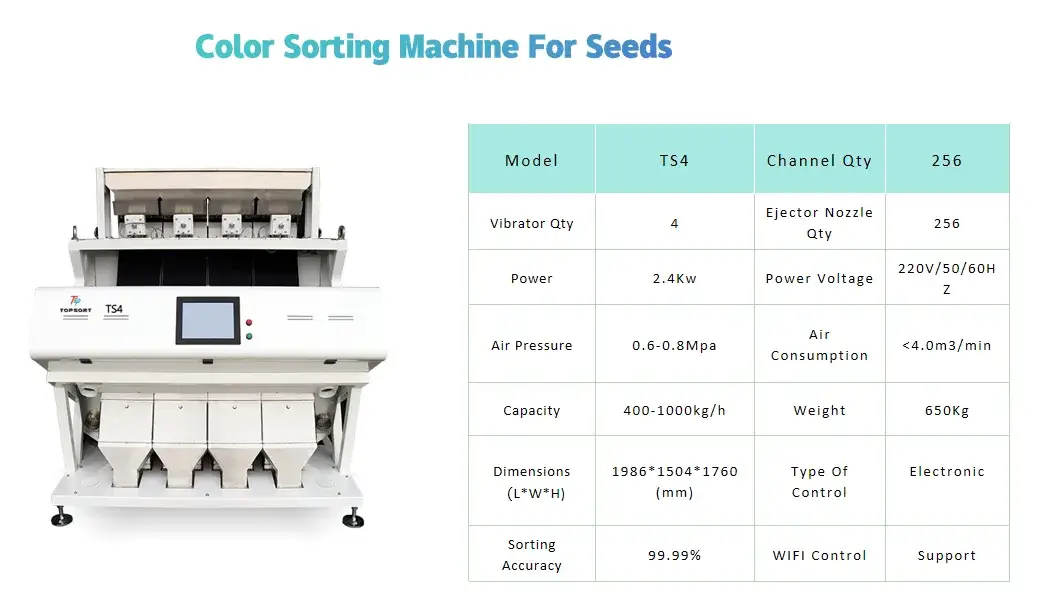 Color Sorting Machine For Seeds

TOPSORT TS4

| Model | TS4 | Channel Qty | 256 |
|---|---|---|---|
| Vibrator Qty | 4 | Ejector Nozzle Qty | 256 |
| Power | 2.4Kw | Power Voltage | 220V/50/60HZ |
| Air Pressure | 0.6-0.8Mpa | Air Consumption | <4.0m3/min |
| Capacity | 400-1000kg/h | Weight | 650Kg |
| Dimensions (L*W*H) | 1986*1504*1760 (mm) | Type Of Control | Electronic |
| Sorting Accuracy | 99.99% | WIFI Control | Support |